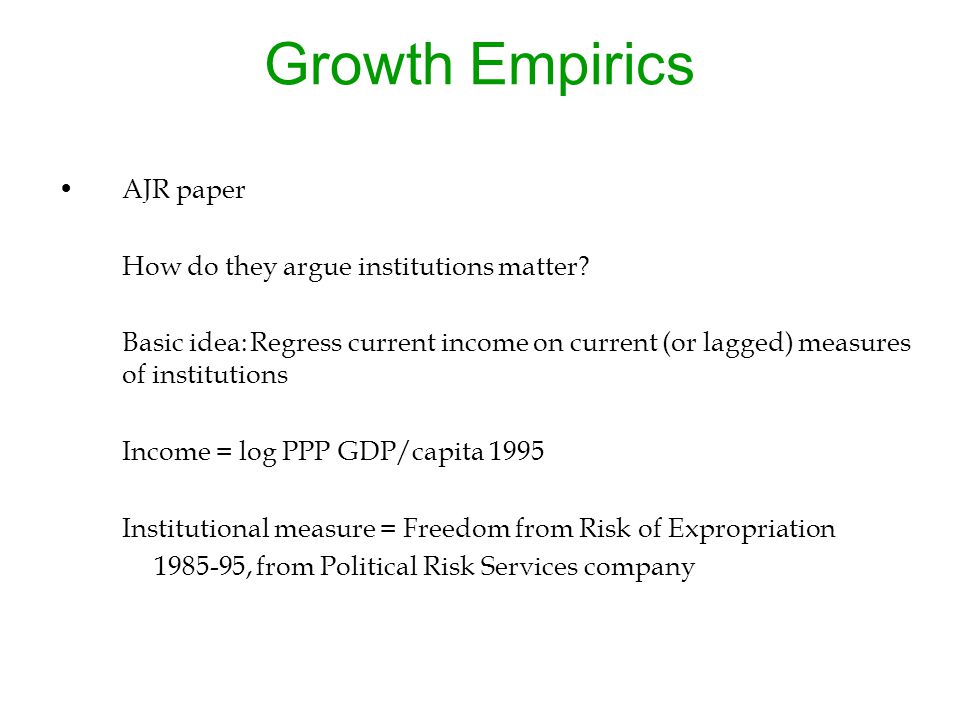 Growth Empirics

• AJR paper

How do they argue institutions matter?

Basic idea: Regress current income on current (or lagged) measures of institutions

Income = log PPP GDP/capita 1995

Institutional measure = Freedom from Risk of Expropriation 1985-95, from Political Risk Services company